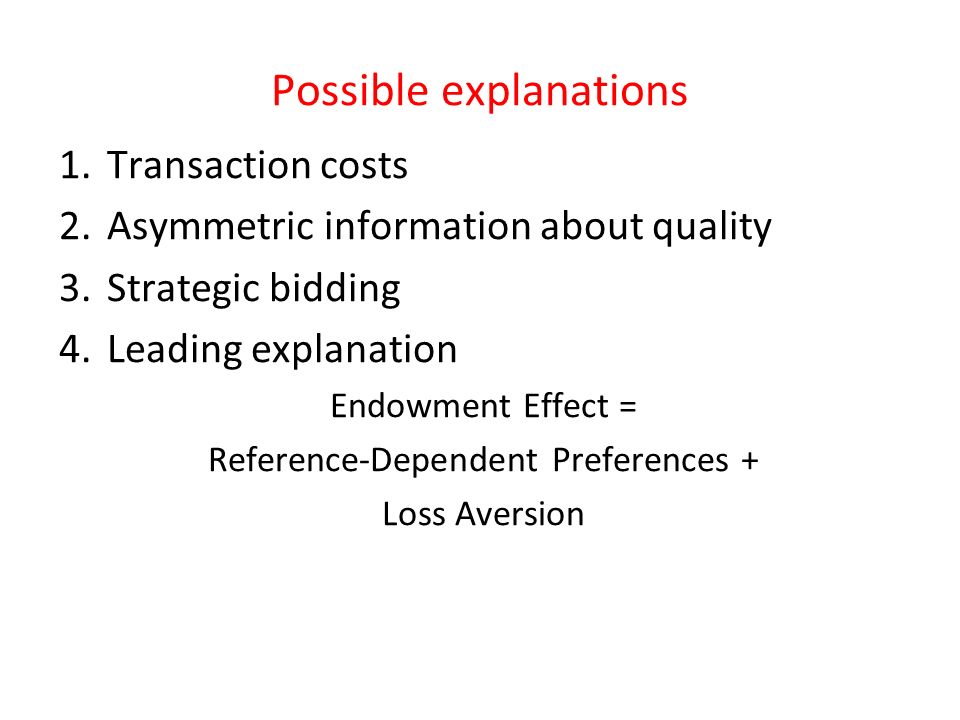 Possible explanations

1. Transaction costs
2. Asymmetric information about quality
3. Strategic bidding
4. Leading explanation

Endowment Effect =

Reference-Dependent Preferences +

Loss Aversion